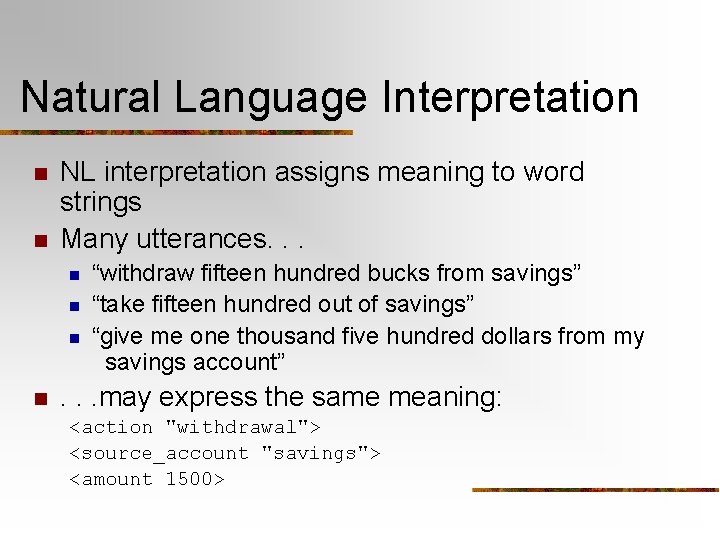 Natural Language Interpretation

NL interpretation assigns meaning to word strings

Many utterances. . .

“withdraw fifteen hundred bucks from savings”

“take fifteen hundred out of savings”

“give me one thousand five hundred dollars from my savings account”

. . .may express the same meaning:

<action "withdrawal">
<source_account "savings">
<amount 1500>